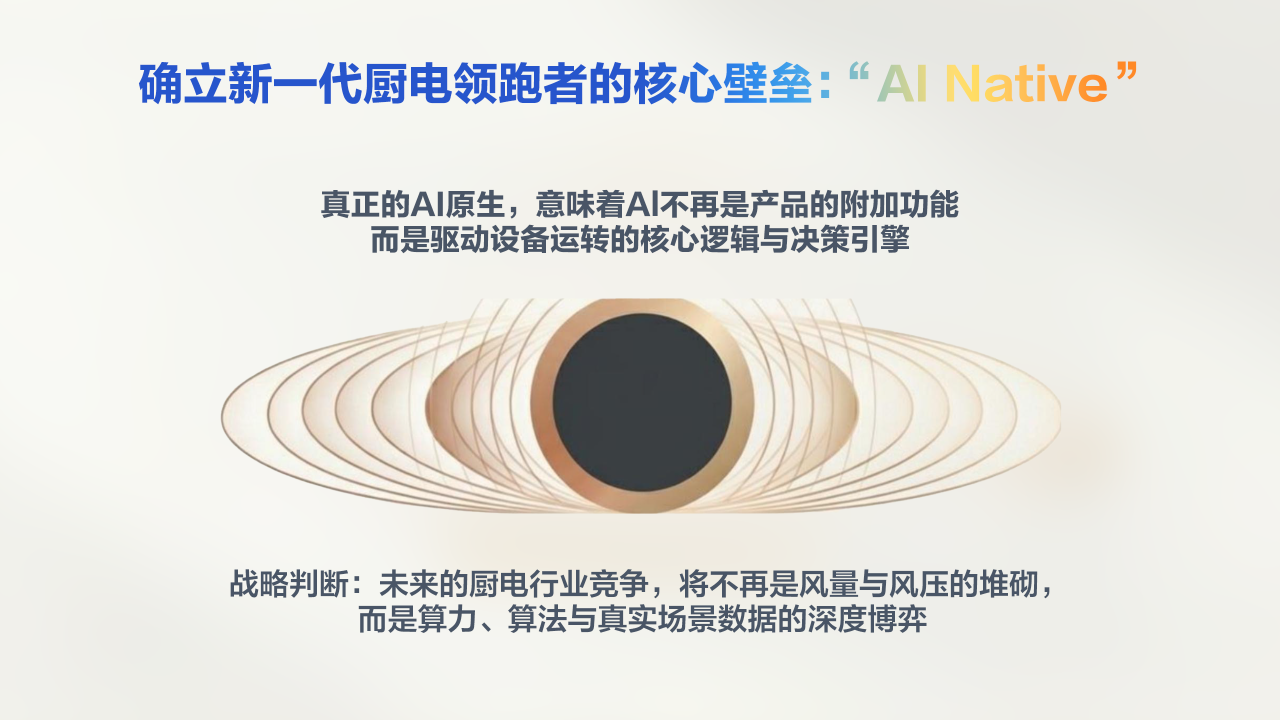 确立新一代厨电领跑者的核心壁垒：“AI Native”

真正的AI原生，意味着AI不再是产品的附加功能
而是驱动设备运转的核心逻辑与决策引擎

战略判断：未来的厨电行业竞争，将不再是风量与风压的堆砌，
而是算力、算法与真实场景数据的深度博弈